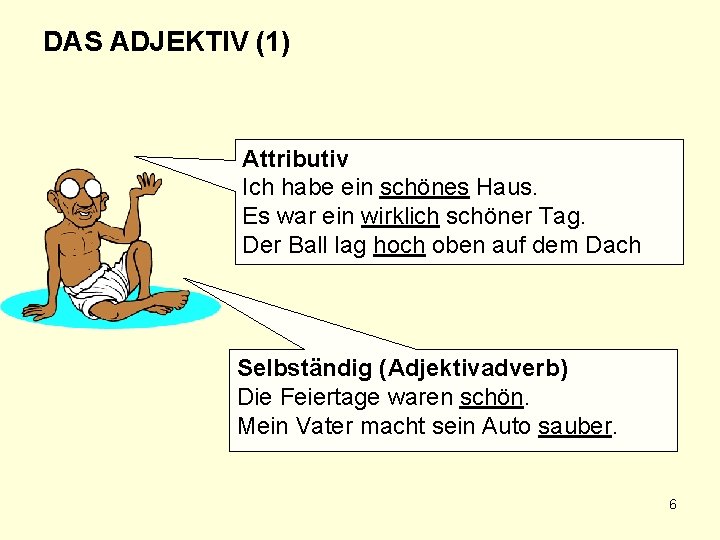 DAS ADJEKTIV (1)

Attributiv
Ich habe ein schönes Haus.
Es war ein wirklich schöner Tag.
Der Ball lag hoch oben auf dem Dach

Selbständig (Adjektivadverb)
Die Feiertage waren schön.
Mein Vater macht sein Auto sauber.

6